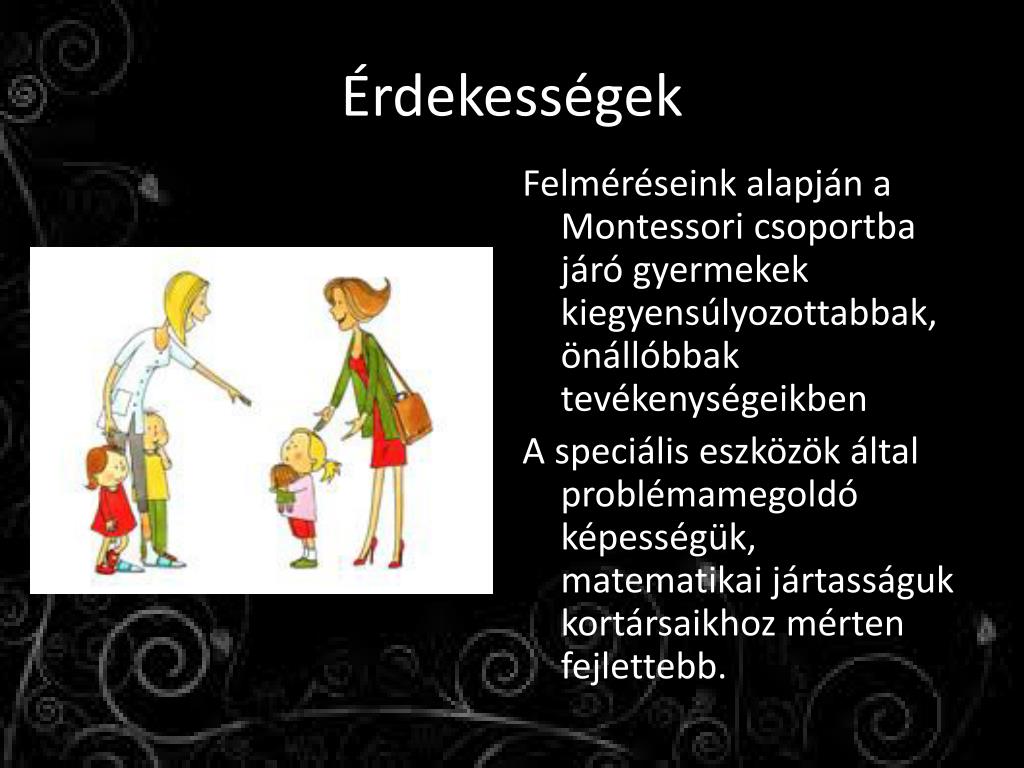 Érdekességek

Felméréseink alapján a Montessori csoportba járó gyermekek kiegyensúlyozottabbak, önállóbbak tevékenységeikben

A speciális eszközök által problémamegoldó képességük, matematikai jártasságuk kortársaikhoz mérten fejlettebb.